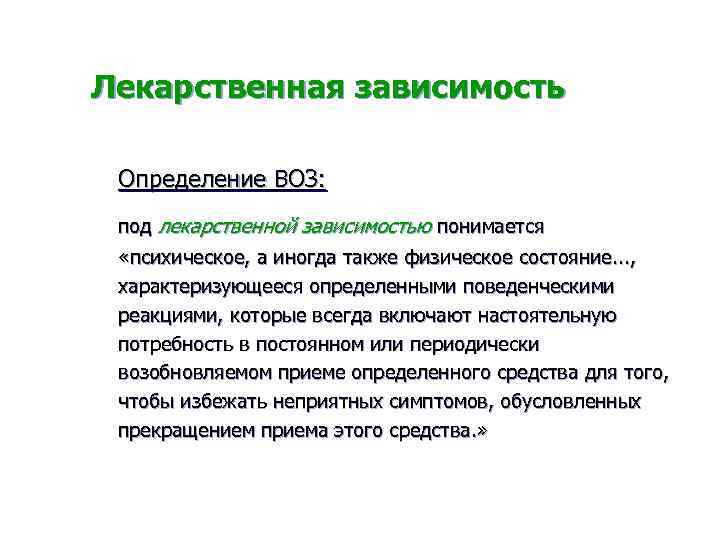 Лекарственная зависимость

Определение ВОЗ:

под лекарственной зависимостью понимается «психическое, а иногда также физическое состояние..., характеризующееся определенными поведенческими реакциями, которые всегда включают настоятельную потребность в постоянном или периодически возобновляемом приеме определенного средства для того, чтобы избежать неприятных симптомов, обусловленных прекращением приема этого средства.»